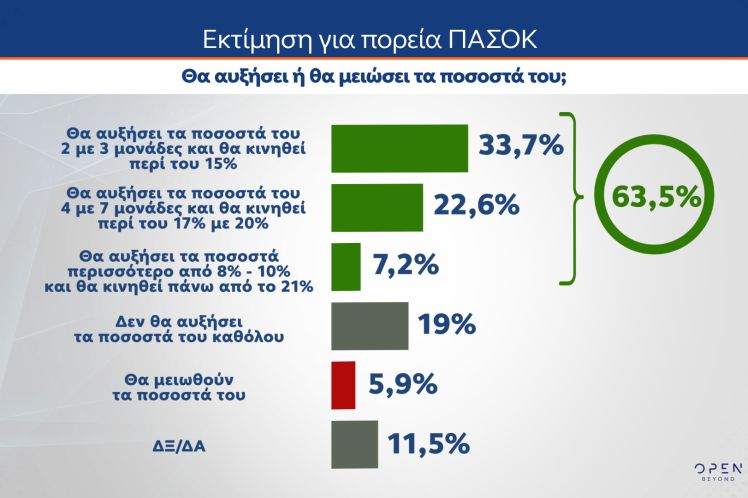 Εκτίμηση για πορεία ΠΑΣΟΚ

Θα αυξήσει ή θα μειώσει τα ποσοστά του;

Θα αυξήσει τα ποσοστά του 2 με 3 μονάδες και θα κινηθεί περί του 15%
33,7%

Θα αυξήσει τα ποσοστά του 4 με 7 μονάδες και θα κινηθεί περί του 17% με 20%
22,6%

Θα αυξήσει τα ποσοστά περισσότερο από 8% - 10% και θα κινηθεί πάνω από το 21%
7,2%

63,5%

Δεν θα αυξήσει τα ποσοστά του καθόλου
19%

Θα μειωθούν τα ποσοστά του
5,9%

ΔΞ/ΔΑ
11,5%

OPEN BEYOND